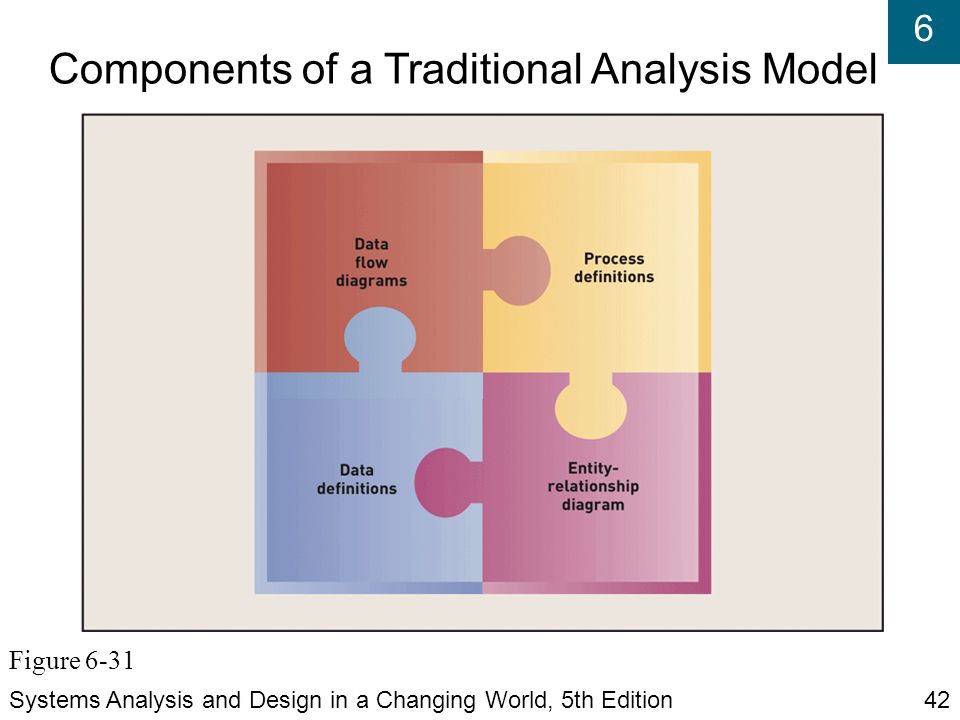 6

Components of a Traditional Analysis Model

Data flow diagrams

Process definitions

Data definitions

Entity-relationship diagram

Figure 6-31

Systems Analysis and Design in a Changing World, 5th Edition

42